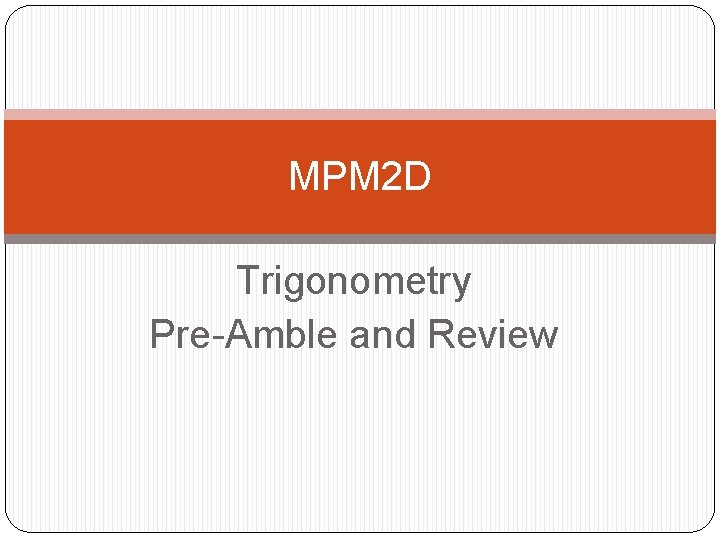 MPM2D

Trigonometry
Pre-Amble and Review